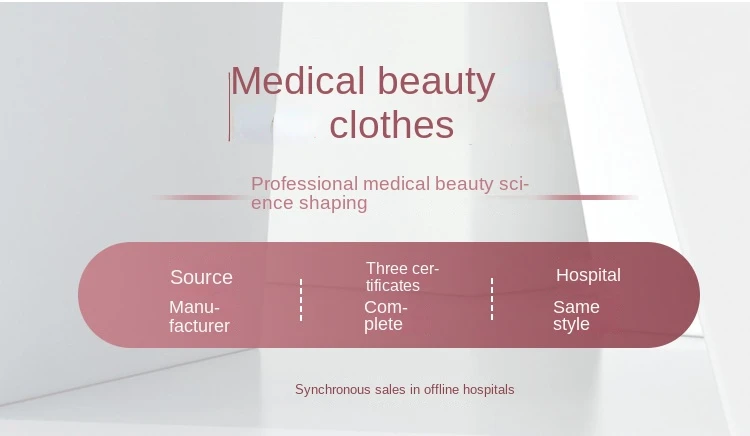 Medical beauty clothes

Professional medical beauty science shaping

Source

Manufacturer

Three certificates

Complete

Hospital

Same style

Synchronous sales in offline hospitals